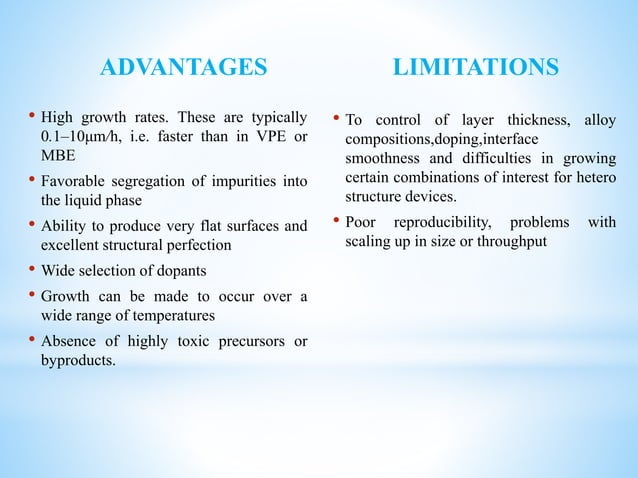 ADVANTAGES

• High growth rates. These are typically 0.1–10μm/h, i.e. faster than in VPE or MBE

• Favorable segregation of impurities into the liquid phase

• Ability to produce very flat surfaces and excellent structural perfection

• Wide selection of dopants

• Growth can be made to occur over a wide range of temperatures

• Absence of highly toxic precursors or byproducts.

LIMITATIONS

• To control of layer thickness, alloy compositions,doping,interface smoothness and difficulties in growing certain combinations of interest for hetero structure devices.

• Poor reproducibility, problems with scaling up in size or throughput